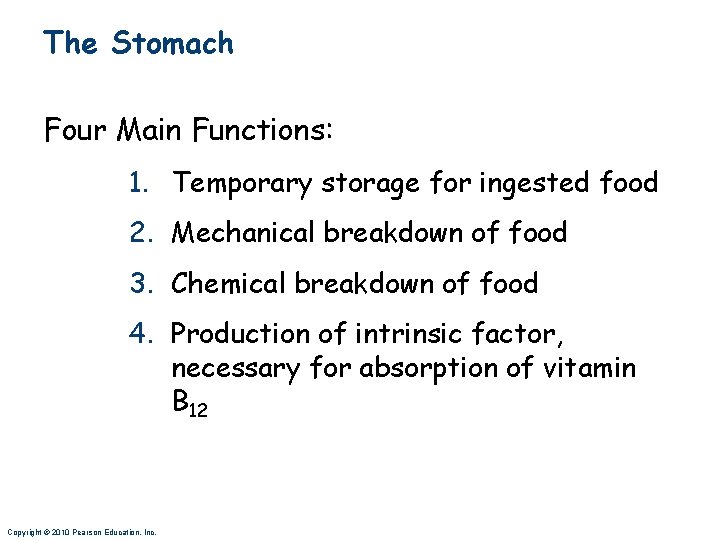 The Stomach

Four Main Functions:

1. Temporary storage for ingested food
2. Mechanical breakdown of food
3. Chemical breakdown of food
4. Production of intrinsic factor, necessary for absorption of vitamin $B_{12}$

Copyright © 2010 Pearson Education, Inc.